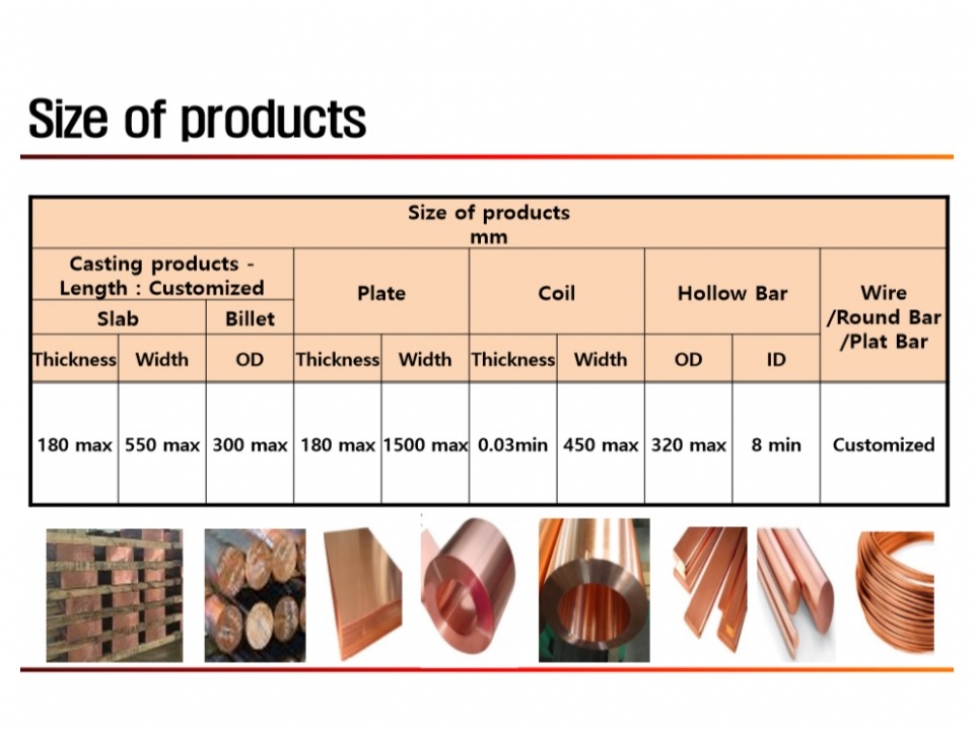 Size of products

| Size of products mm | | | | | | | | | |
|---|---|---|---|---|---|---|---|---|---|
| Casting products - Length : Customized | | | Plate | | Coil | | Hollow Bar | | Wire /Round Bar /Plat Bar |
| Slab | | Billet | | | | | | | |
| Thickness | Width | OD | Thickness | Width | Thickness | Width | OD | ID | |
| 180 max | 550 max | 300 max | 180 max | 1500 max | 0.03min | 450 max | 320 max | 8 min | Customized |